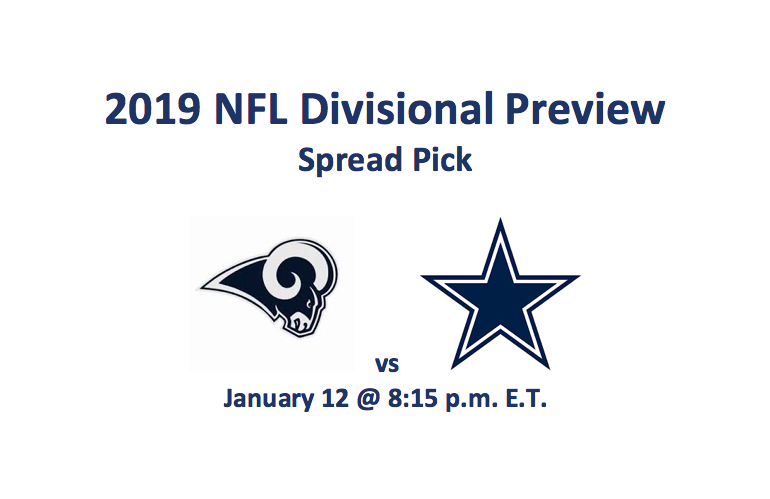 2019 NFL Divisional Preview
Spread Pick

vs
January 12 @ 8:15 p.m. E.T.